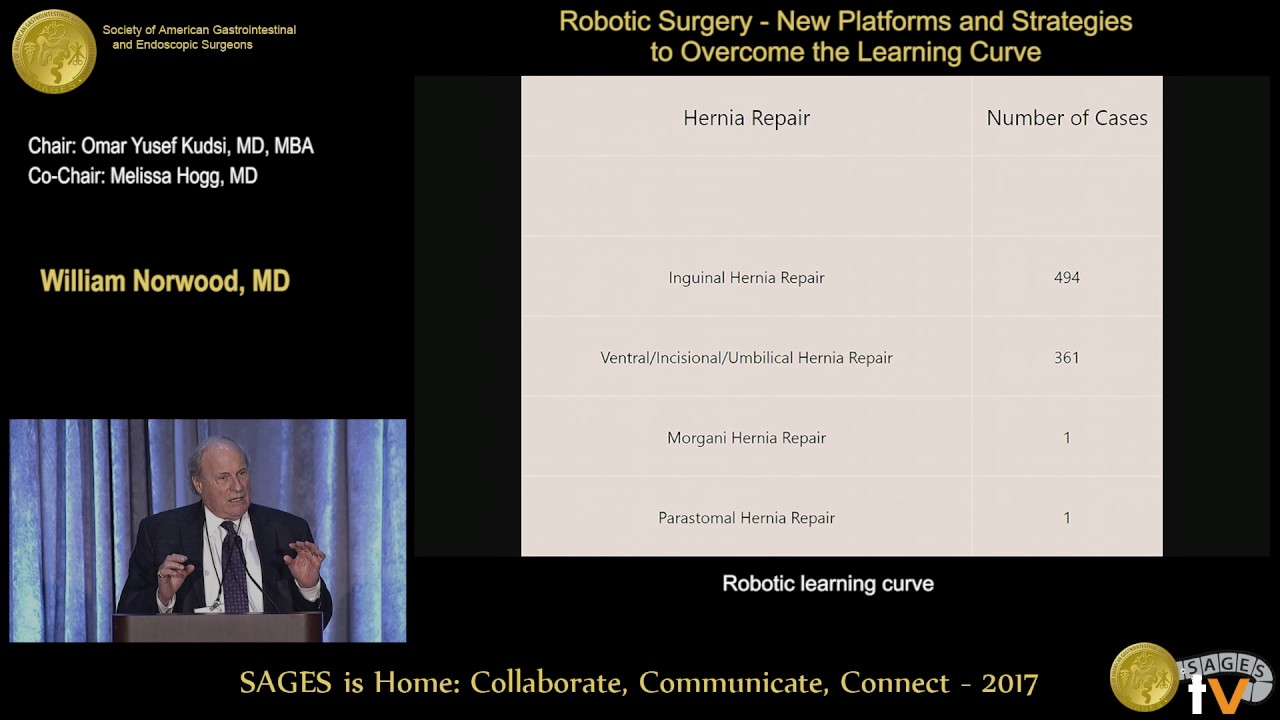 Society of American Gastrointestinal and Endoscopic Surgeons

Robotic Surgery - New Platforms and Strategies to Overcome the Learning Curve

Chair: Omar Yusef Kudsi, MD, MBA
Co-Chair: Melissa Hogg, MD

William Norwood, MD

| Hernia Repair | Number of Cases |
|---|---|
| | |
| Inguinal Hernia Repair | 494 |
| Ventral/Incisional/Umbilical Hernia Repair | 361 |
| Morgani Hernia Repair | 1 |
| Parastomal Hernia Repair | 1 |

Robotic learning curve

SAGES is Home: Collaborate, Communicate, Connect - 2017

SAGES tv